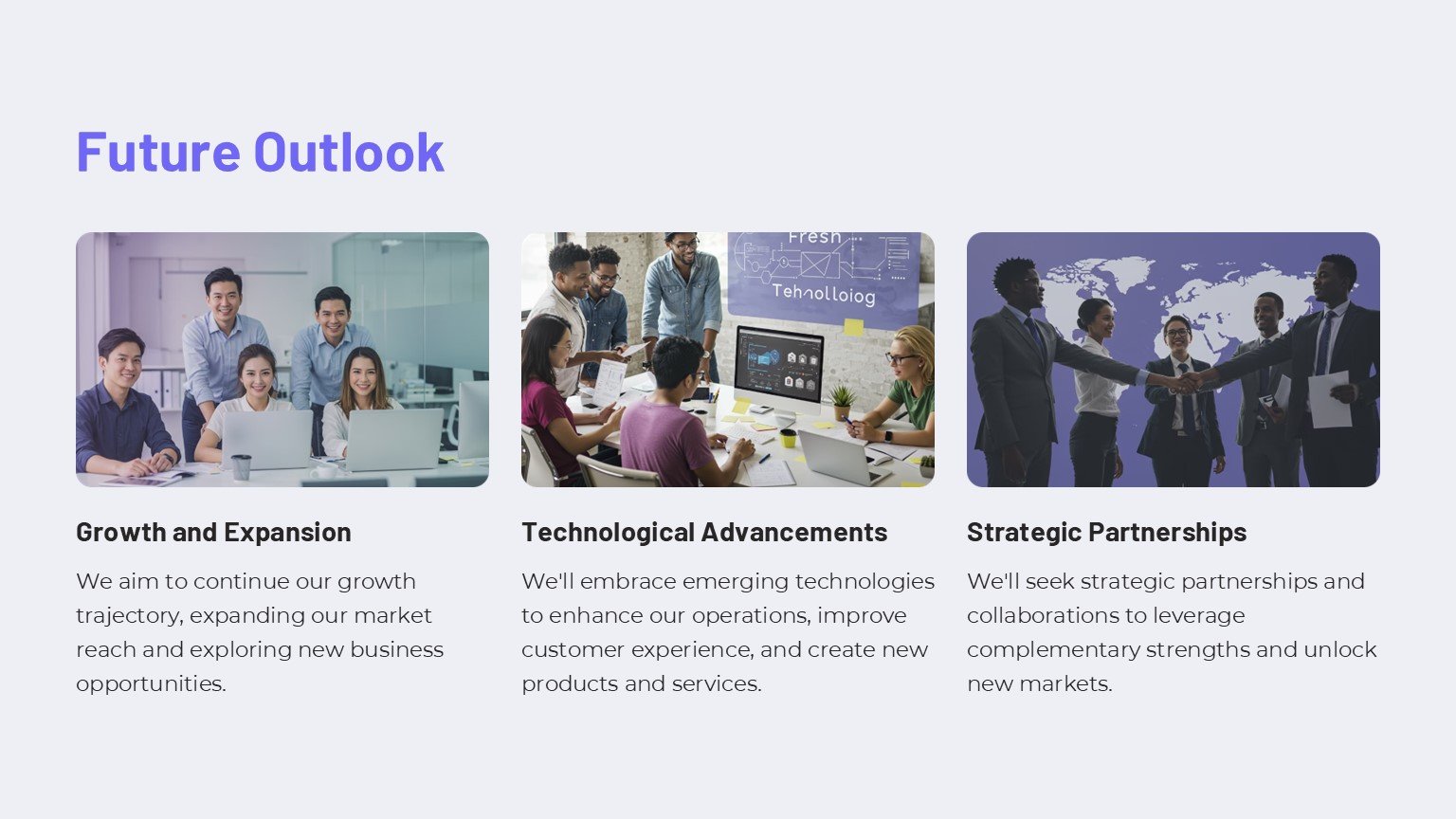 Future Outlook

Fresh

Tehnolloiog

Growth and Expansion

We aim to continue our growth trajectory, expanding our market reach and exploring new business opportunities.

Technological Advancements

We'll embrace emerging technologies to enhance our operations, improve customer experience, and create new products and services.

Strategic Partnerships

We'll seek strategic partnerships and collaborations to leverage complementary strengths and unlock new markets.